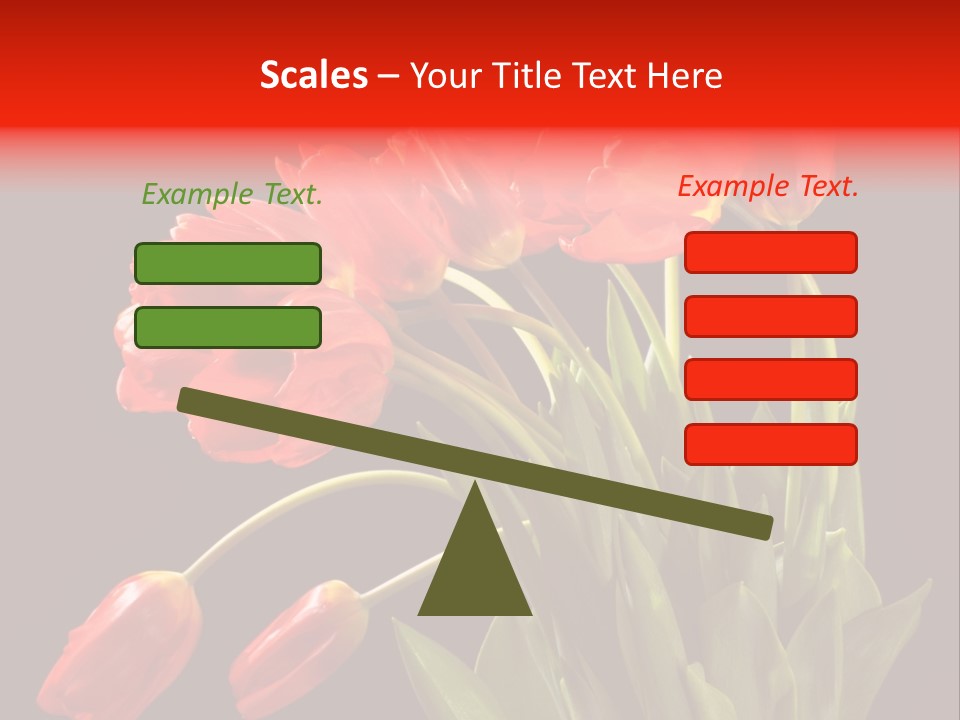 Scales – Your Title Text Here

Example Text.

Example Text.